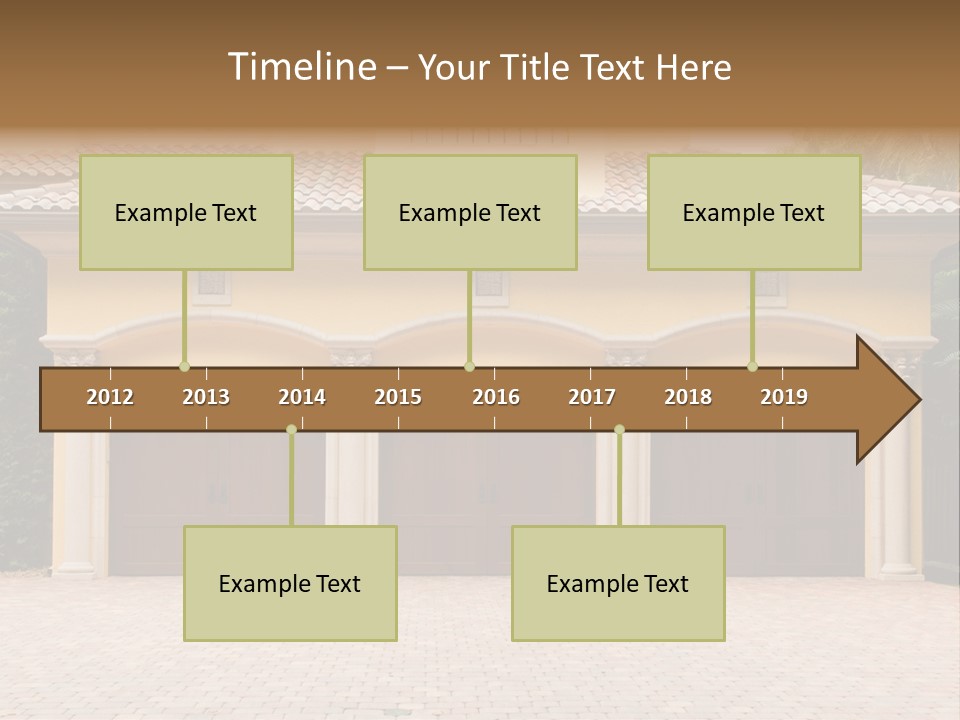 Timeline – Your Title Text Here

Example Text

Example Text

Example Text

2012 2013 2014 2015 2016 2017 2018 2019

Example Text

Example Text